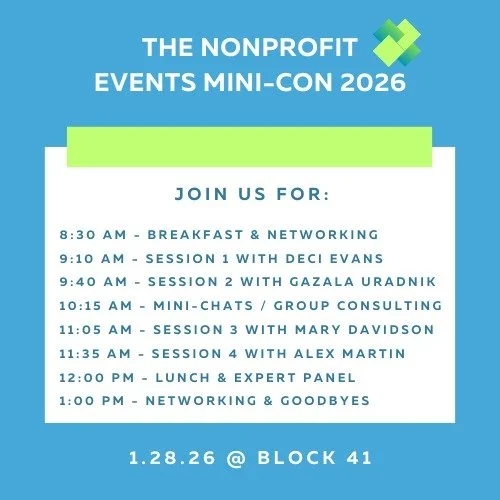 THE NONPROFIT EVENTS MINI-CON 2026

JOIN US FOR:

8:30 AM - BREAKFAST & NETWORKING
9:10 AM - SESSION 1 WITH DECI EVANS
9:40 AM - SESSION 2 WITH GAZALA URADNIK
10:15 AM - MINI-CHATS / GROUP CONSULTING
11:05 AM - SESSION 3 WITH MARY DAVIDSON
11:35 AM - SESSION 4 WITH ALEX MARTIN
12:00 PM - LUNCH & EXPERT PANEL
1:00 PM - NETWORKING & GOODBYES

1.28.26 @ BLOCK 41